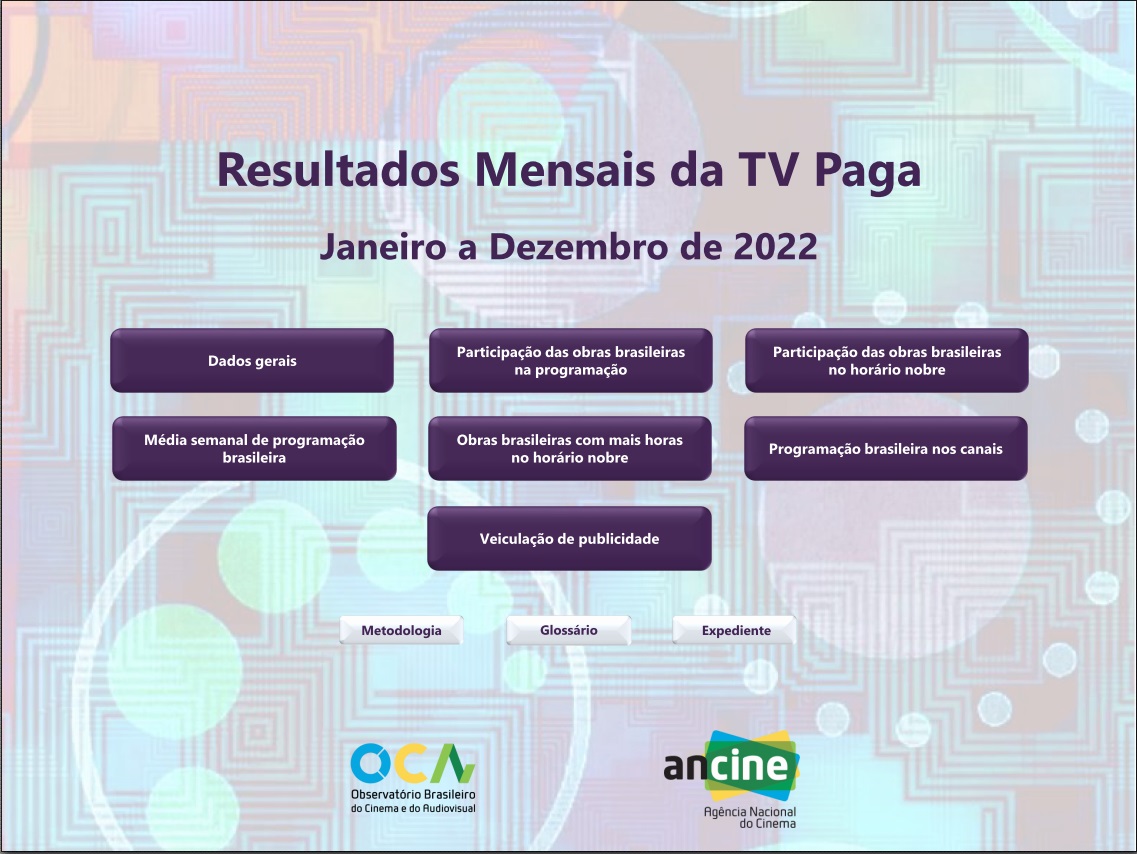 Resultados Mensais da TV Paga

Janeiro a Dezembro de 2022

Dados gerais

Participação das obras brasileiras na programação

Participação das obras brasileiras no horário nobre

Média semanal de programação brasileira

Obras brasileiras com mais horas no horário nobre

Programação brasileira nos canais

Veiculação de publicidade

Metodologia

Glossário

Expediente

OCA
Observatório Brasileiro do Cinema e do Audiovisual

ancine
Agência Nacional do Cinema